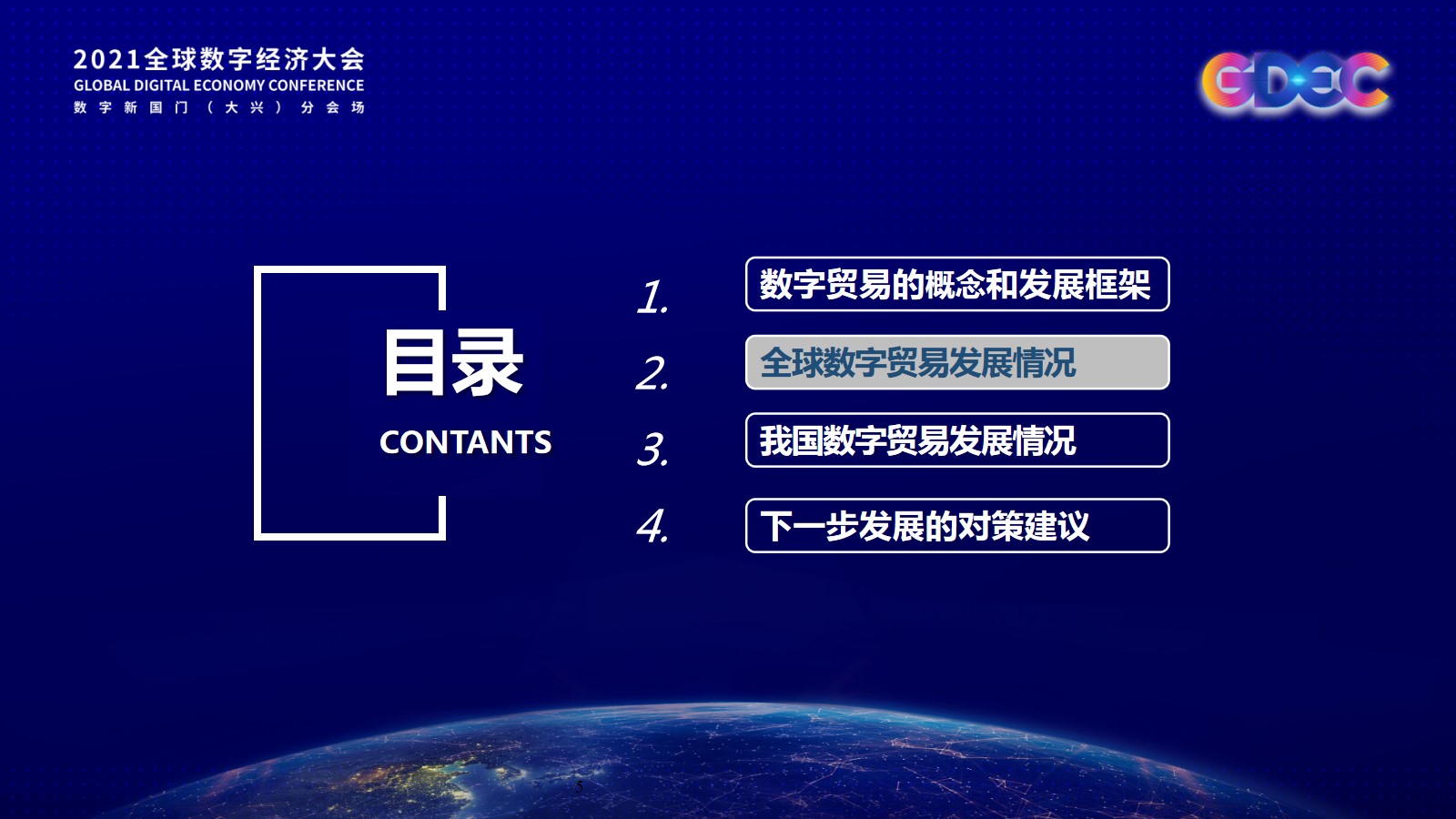 2021全球数字经济大会
GLOBAL DIGITAL ECONOMY CONFERENCE
数字新国门（大兴）分会场

GDEC

目录
CONTANTS

1. 数字贸易的概念和发展框架
2. 全球数字贸易发展情况
3. 我国数字贸易发展情况
4. 下一步发展的对策建议

5